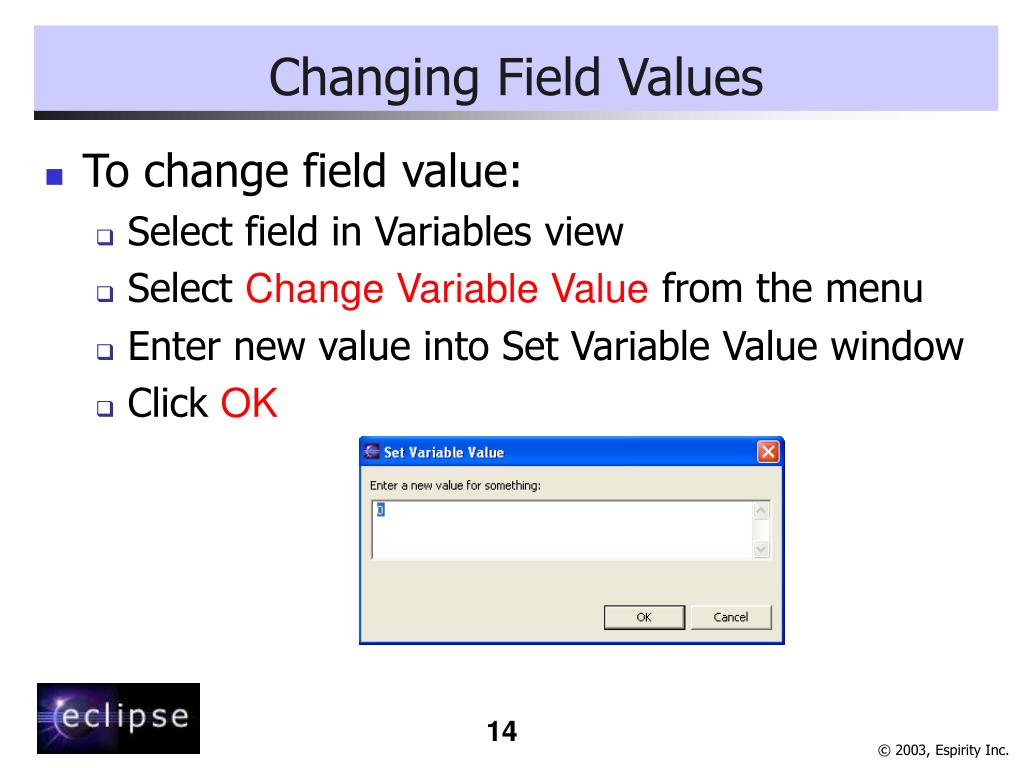 Changing Field Values

To change field value:

Select field in Variables view

Select Change Variable Value from the menu

Enter new value into Set Variable Value window

Click OK

Set Variable Value

Enter a new value for something:

0

OK

Cancel

eclipse

14

© 2003, Espirity Inc.